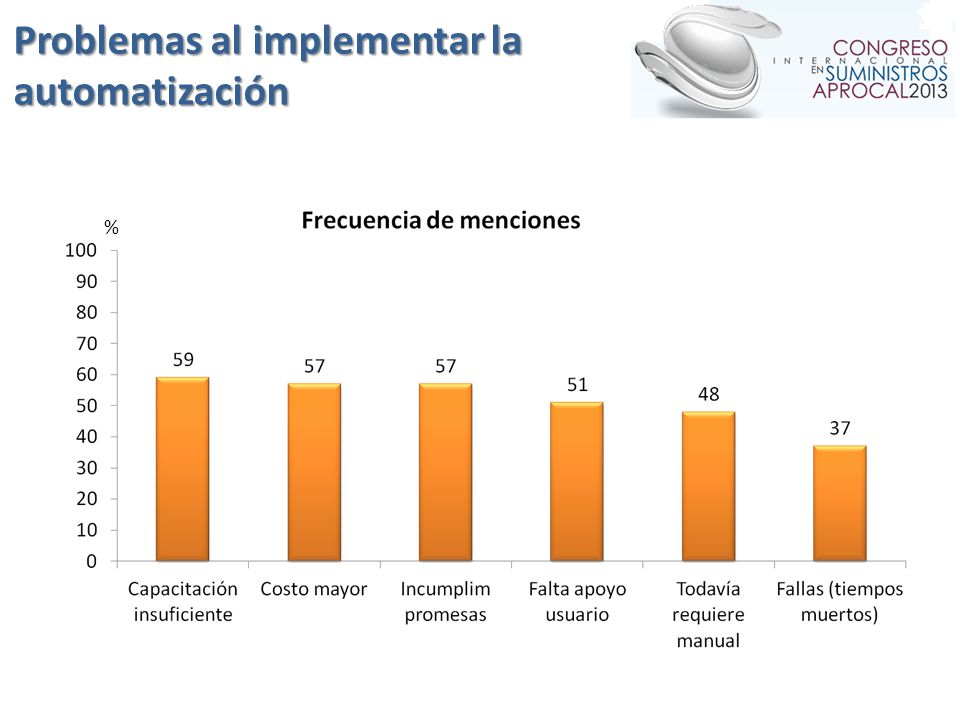 Problemas al implementar la automatización

CONGRESO INTERNACIONAL EN SUMINISTROS APROCAL2013

Frecuencia de menciones

%

100
90
80
70
60
50
40
30
20
10
0

59
57
57
51
48
37

Capacitación insuficiente
Costo mayor
Incumplim promesas
Falta apoyo usuario
Todavía requiere manual
Fallas (tiempos muertos)